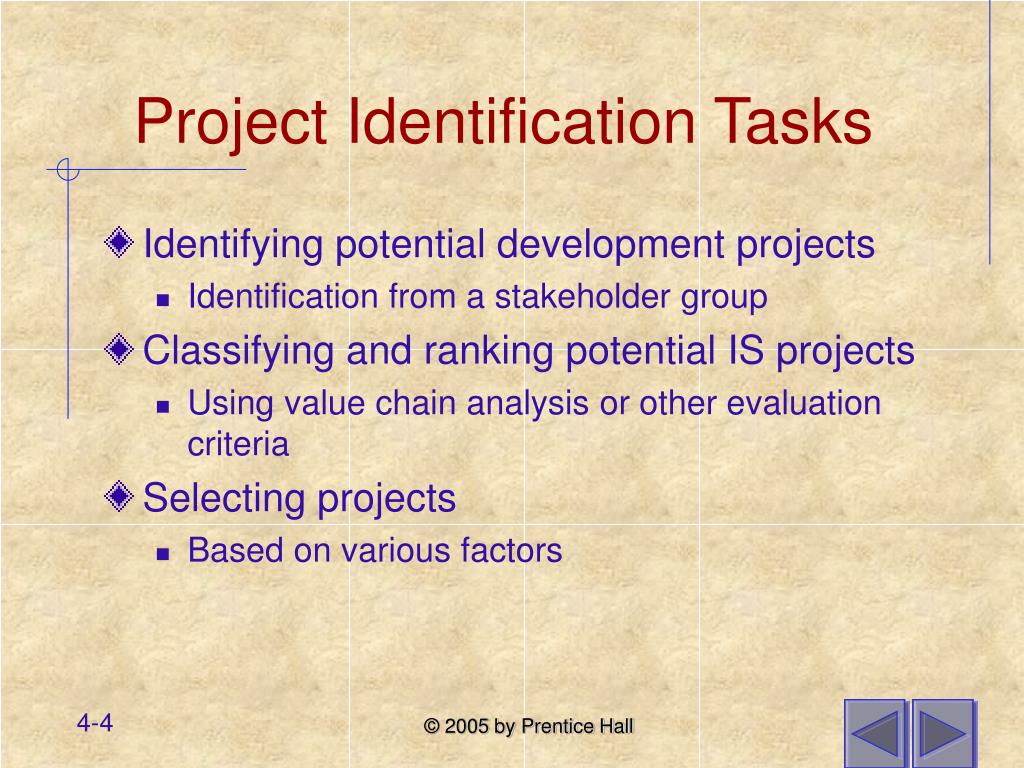 Project Identification Tasks

Identifying potential development projects

Identification from a stakeholder group

Classifying and ranking potential IS projects

Using value chain analysis or other evaluation criteria

Selecting projects

Based on various factors

4-4

© 2005 by Prentice Hall